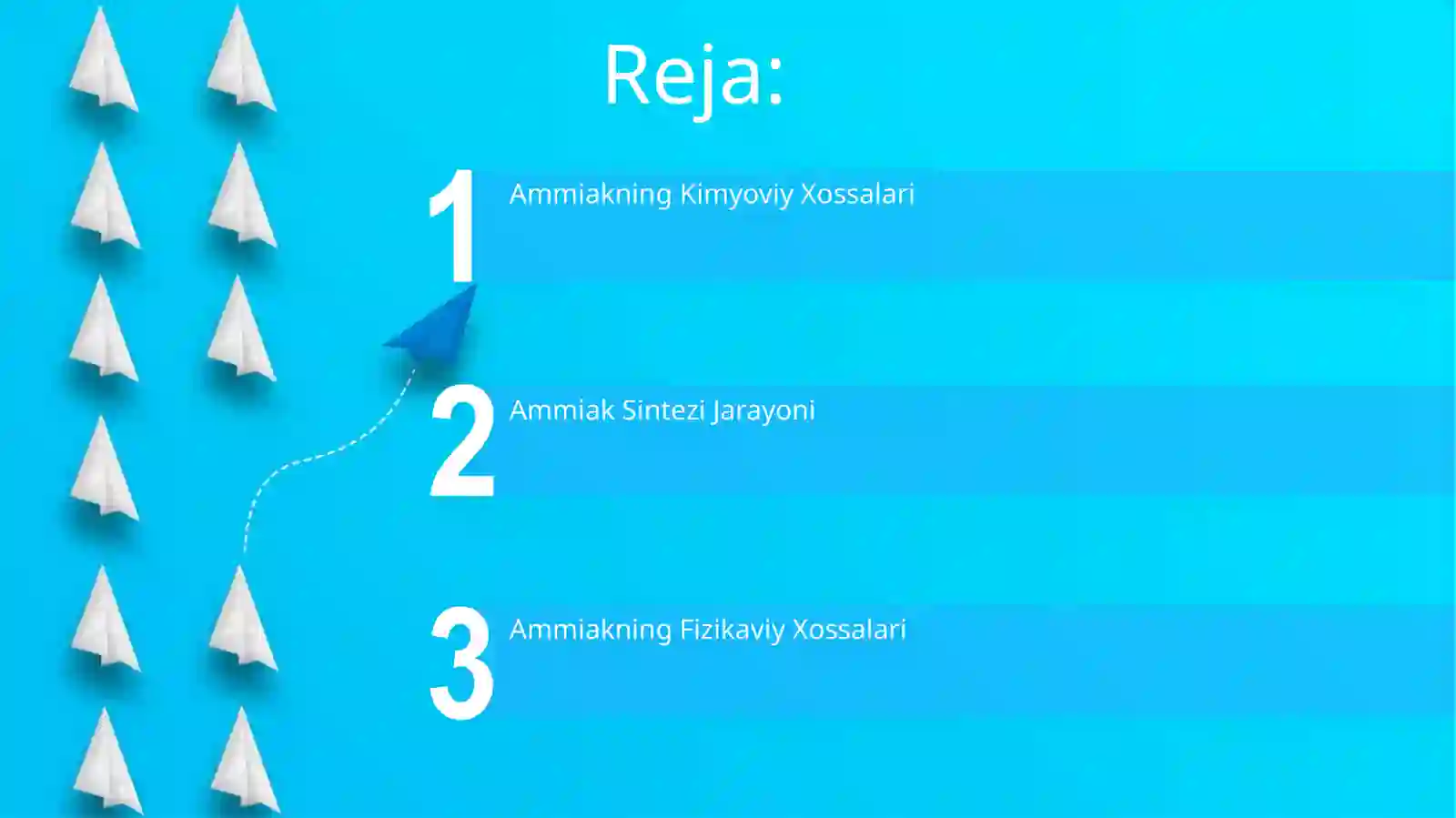 Reja:

1 Ammiakning Kimyoviy Xossalari

2 Ammiak Sintezi Jarayoni

3 Ammiakning Fizikaviy Xossalari